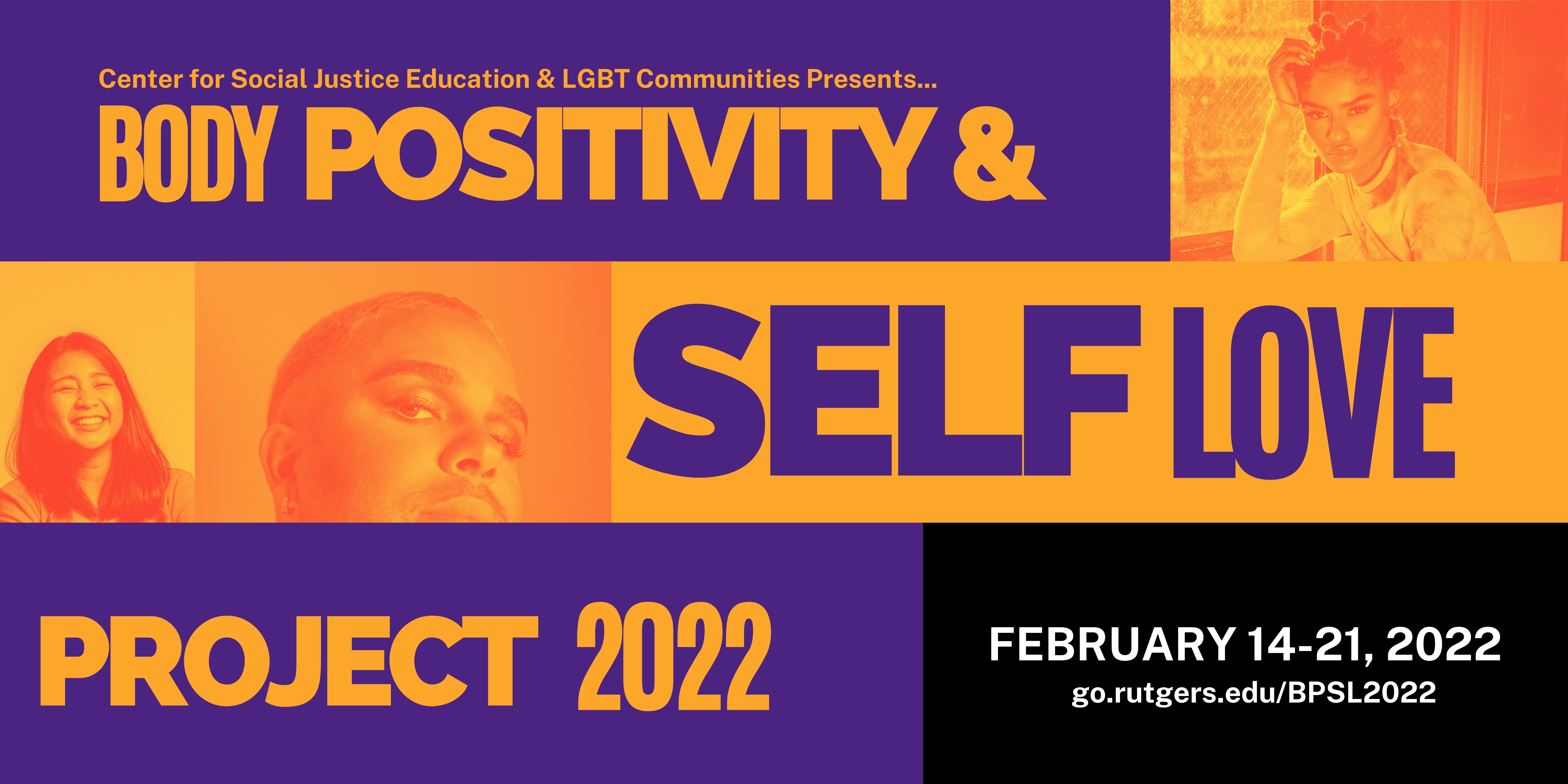 Center for Social Justice Education & LGBT Communities Presents...

BODY POSITIVITY &

SELF LOVE

PROJECT 2022

FEBRUARY 14-21, 2022

go.rutgers.edu/BPSL2022